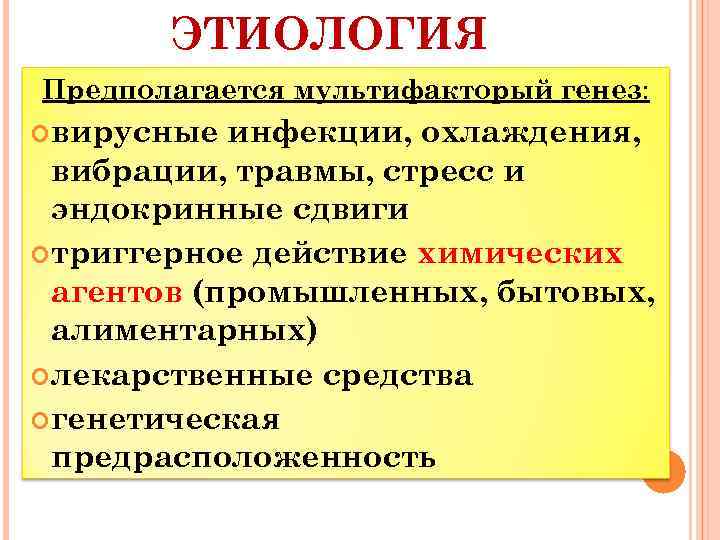 ЭТИОЛОГИЯ

Предполагается мультифакторый генез:

вирусные инфекции, охлаждения, вибрации, травмы, стресс и эндокринные сдвиги

триггерное действие химических агентов (промышленных, бытовых, алиментарных)

лекарственные средства

генетическая предрасположенность